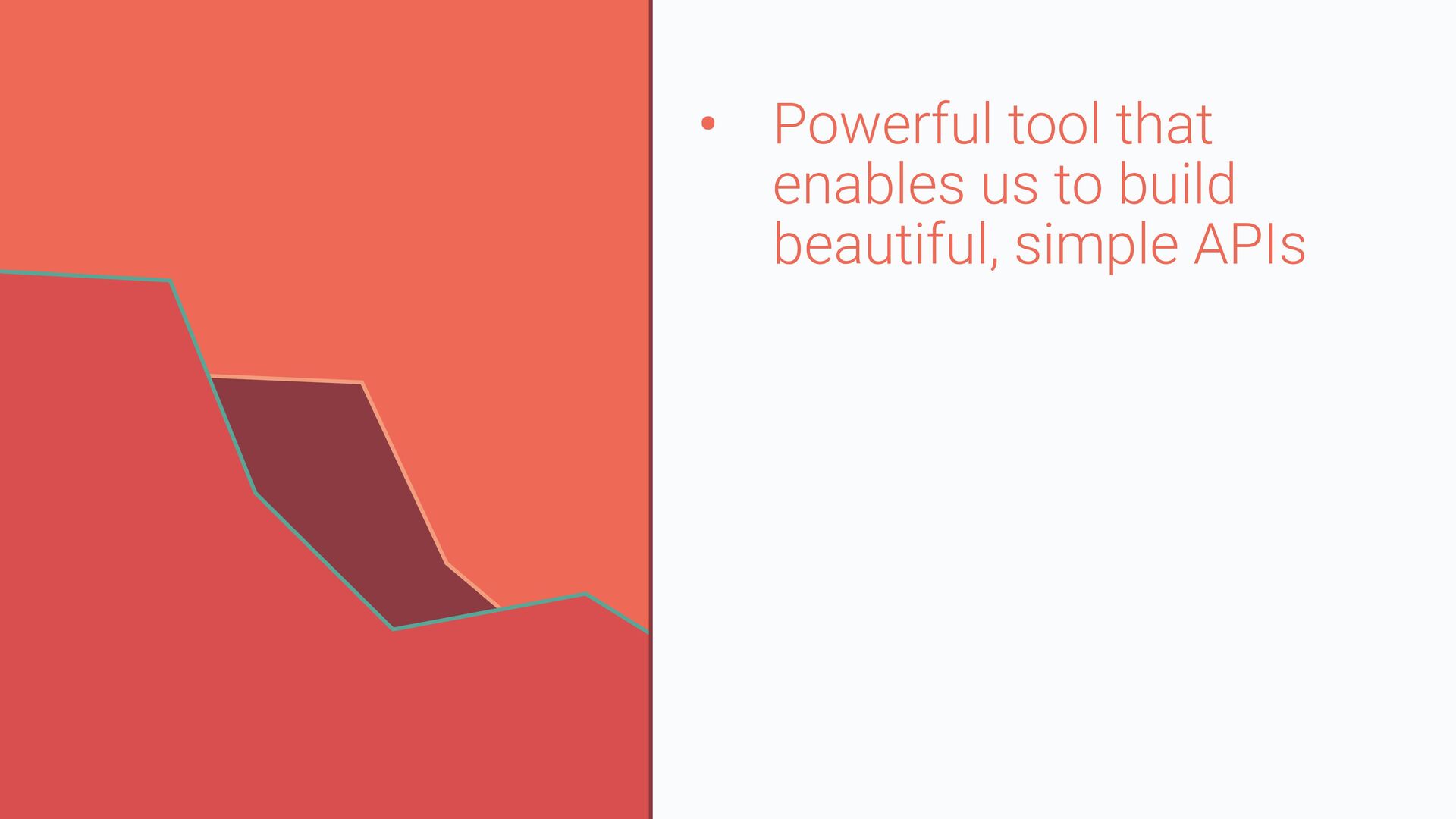 • Powerful tool that enables us to build beautiful, simple APIs